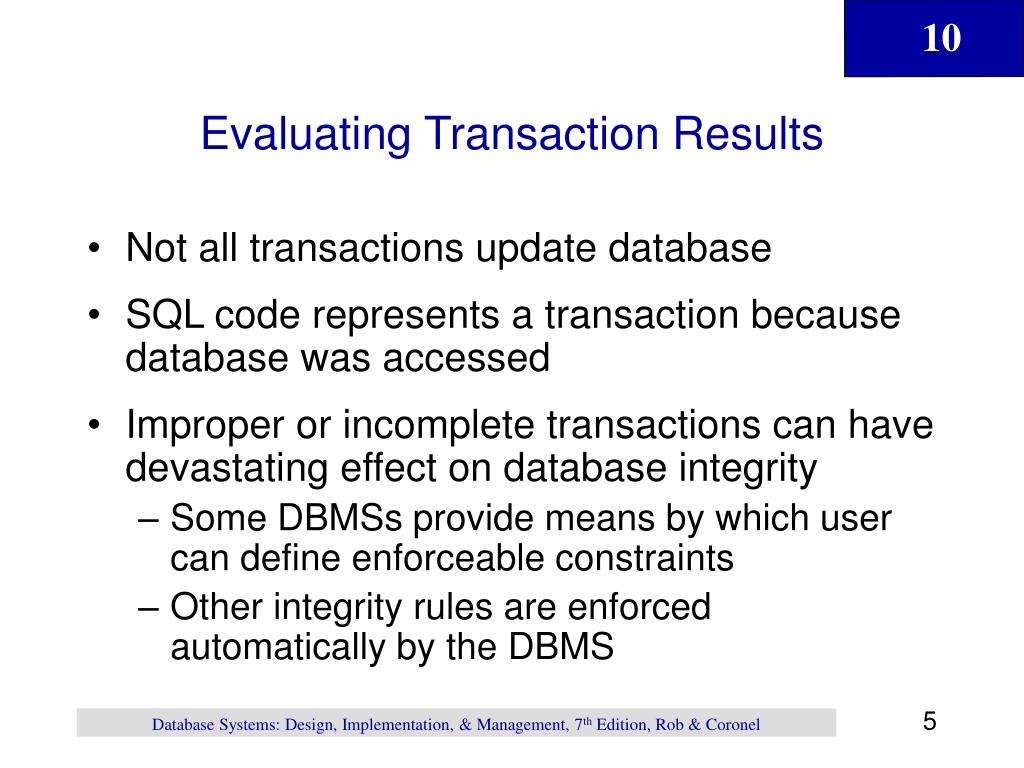 10

Evaluating Transaction Results

• Not all transactions update database
• SQL code represents a transaction because database was accessed
• Improper or incomplete transactions can have devastating effect on database integrity
– Some DBMSs provide means by which user can define enforceable constraints
– Other integrity rules are enforced automatically by the DBMS

Database Systems: Design, Implementation, & Management, 7$^{th}$ Edition, Rob & Coronel

5